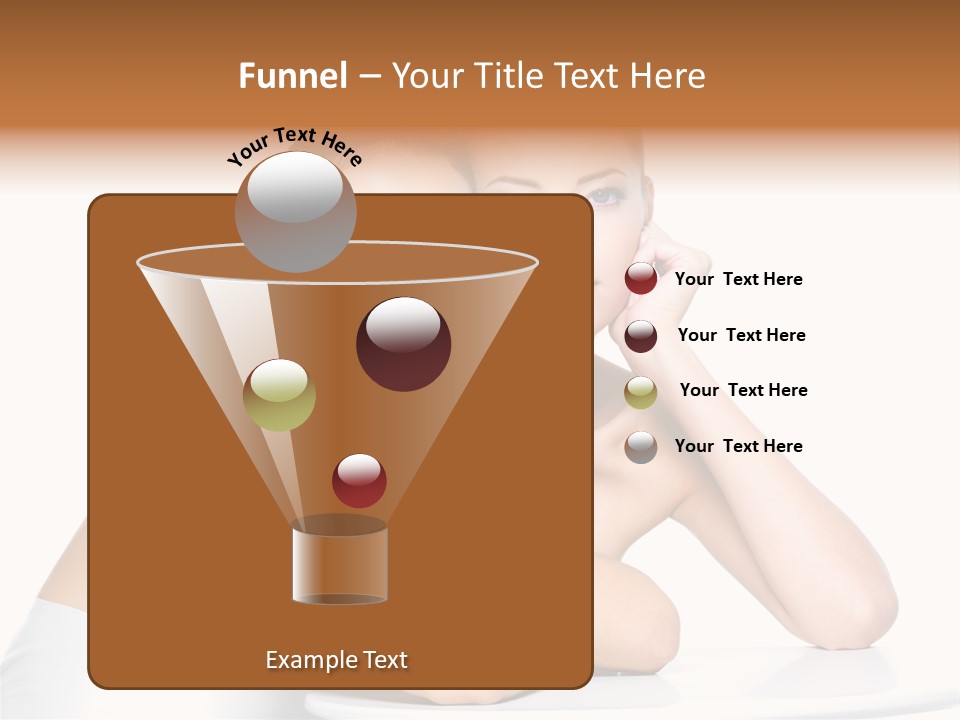 Funnel – Your Title Text Here

Your Text Here

Your Text Here

Your Text Here

Your Text Here

Your Text Here

Example Text